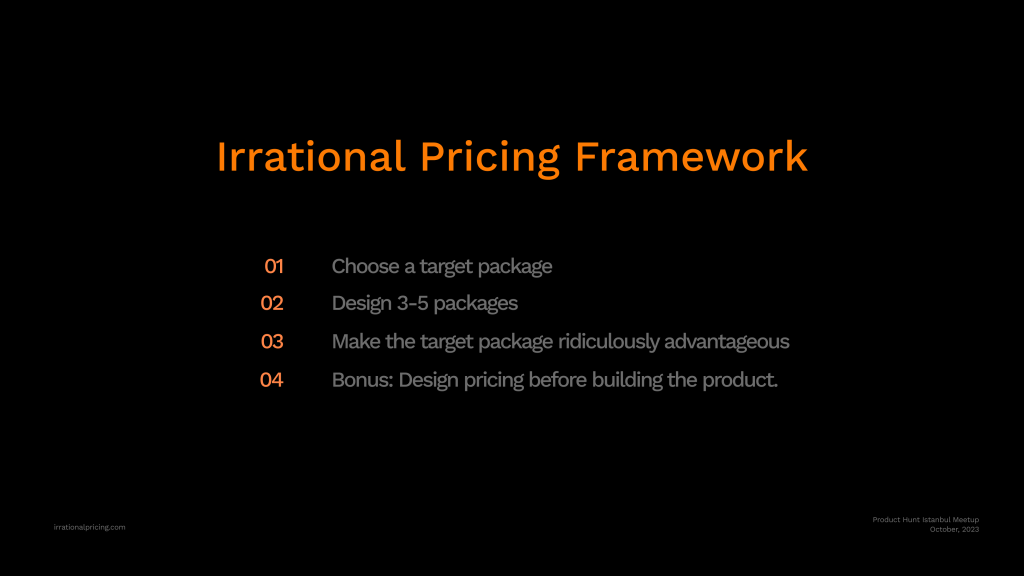 Irrational Pricing Framework

01 Choose a target package
02 Design 3-5 packages
03 Make the target package ridiculously advantageous
04 Bonus: Design pricing before building the product.

irrationalpricing.com

Product Hunt Istanbul Meetup
October, 2023